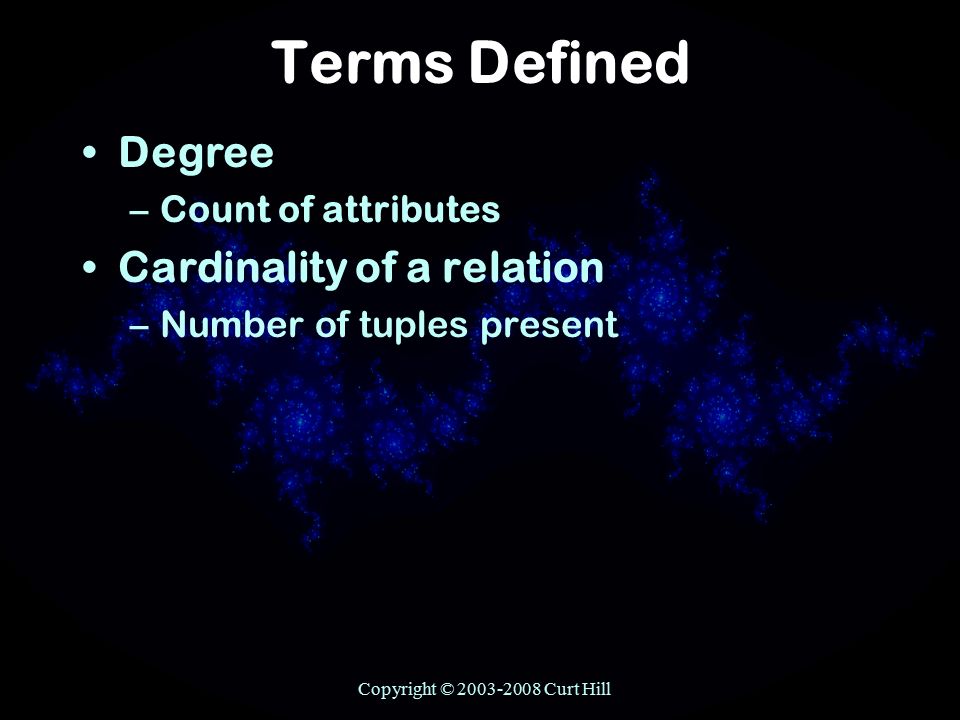 Terms Defined

• Degree
– Count of attributes
• Cardinality of a relation
– Number of tuples present

Copyright © 2003-2008 Curt Hill